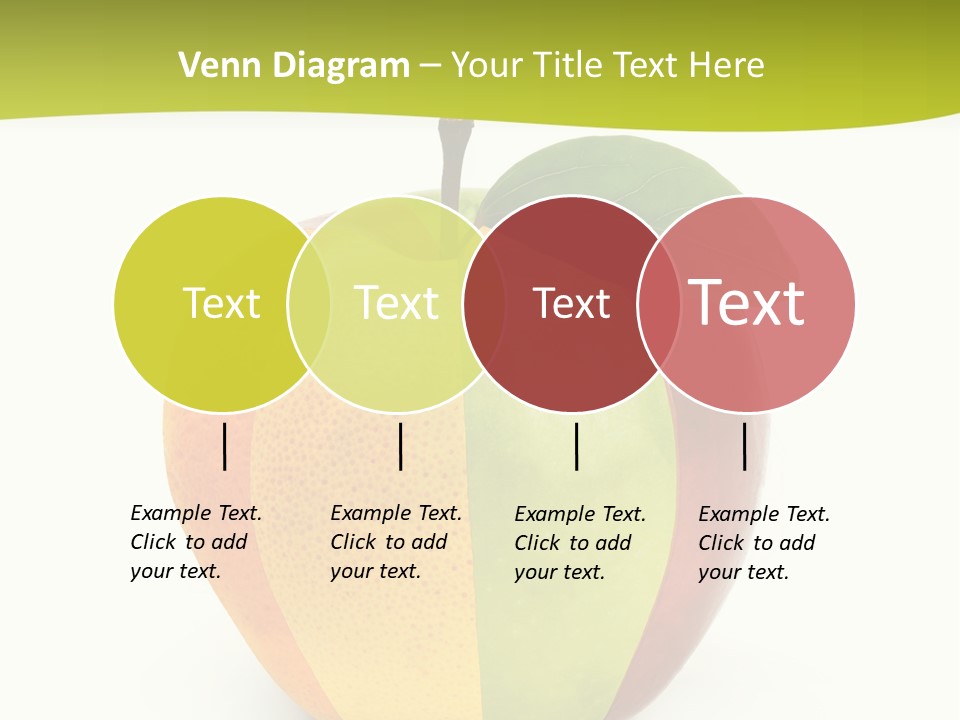 Venn Diagram – Your Title Text Here

Text

Text

Text

Text

Example Text. Click to add your text.

Example Text. Click to add your text.

Example Text. Click to add your text.

Example Text. Click to add your text.